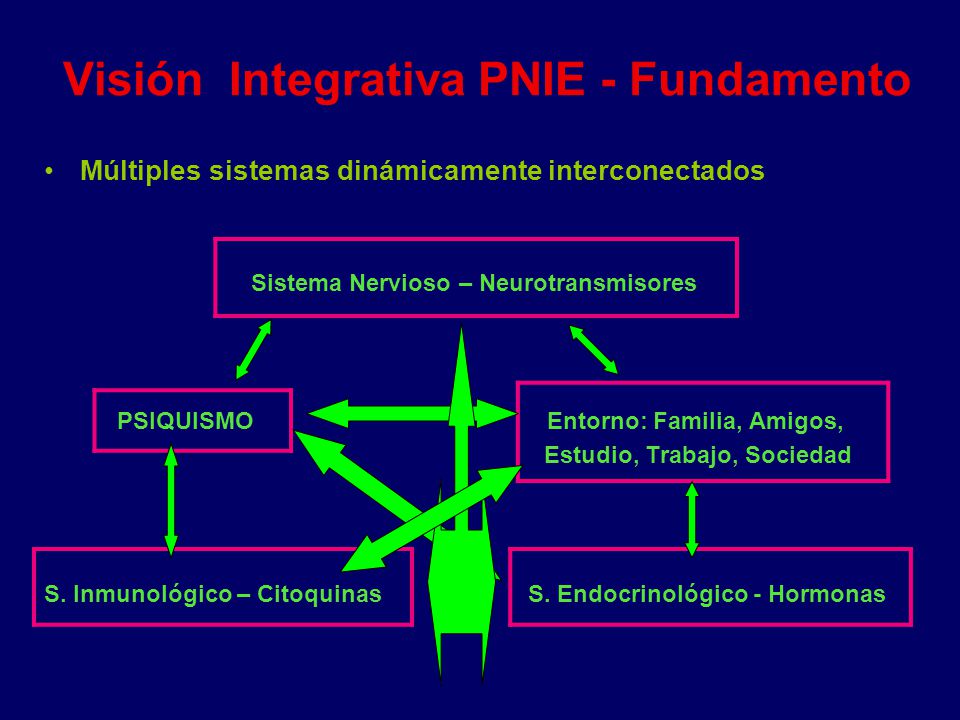 Visión Integrativa PNIE - Fundamento

• Múltiples sistemas dinámicamente interconectados

Sistema Nervioso – Neurotransmisores

PSIQUISMO

Entorno: Familia, Amigos, Estudio, Trabajo, Sociedad

S. Inmunológico – Citoquinas

S. Endocrinológico - Hormonas